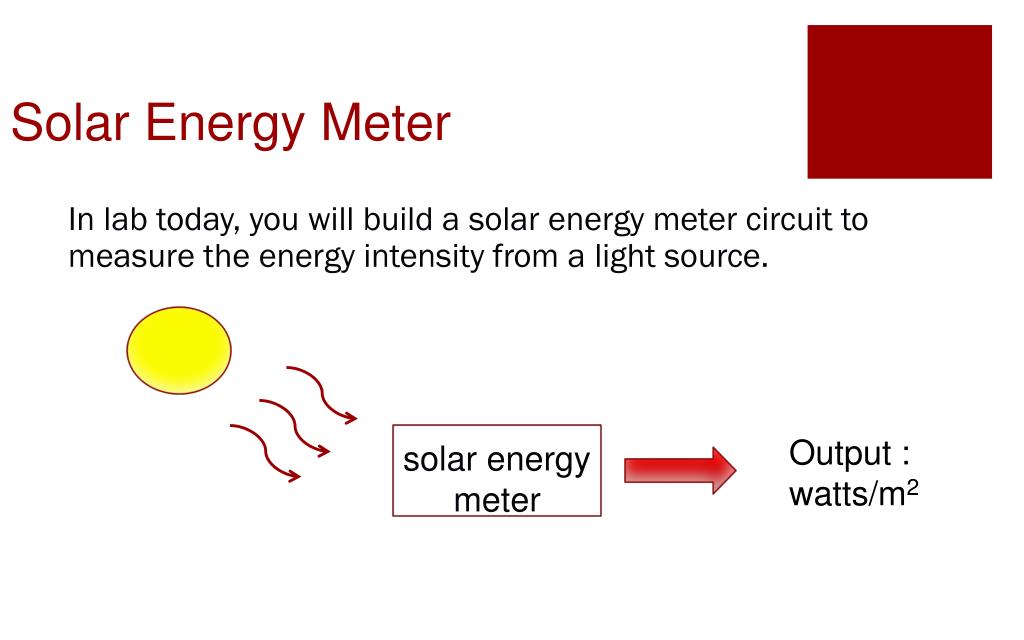 Solar Energy Meter

In lab today, you will build a solar energy meter circuit to measure the energy intensity from a light source.

solar energy meter

Output : watts/$m^2$